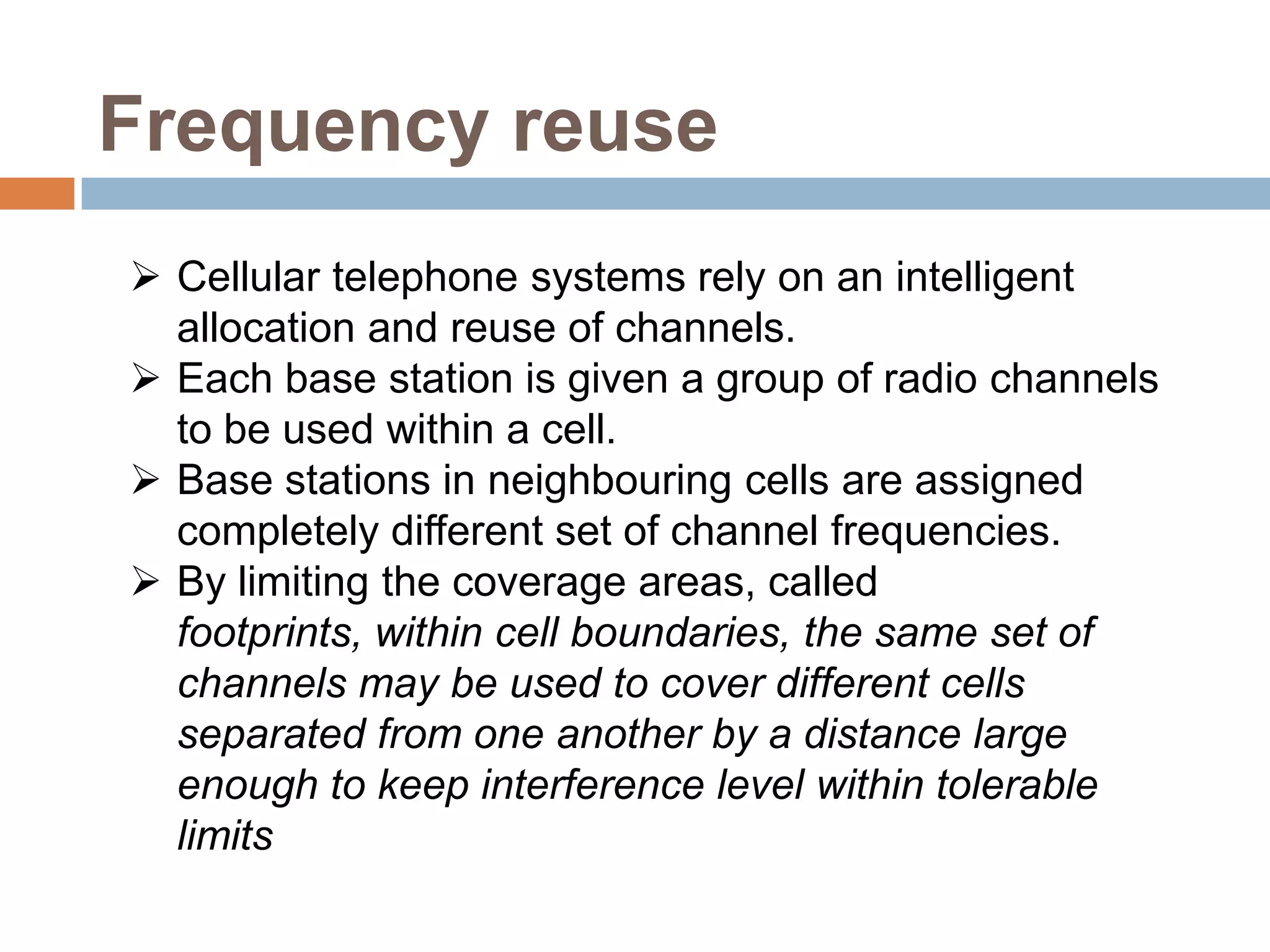 Frequency reuse

➢ Cellular telephone systems rely on an intelligent allocation and reuse of channels.
➢ Each base station is given a group of radio channels to be used within a cell.
➢ Base stations in neighbouring cells are assigned completely different set of channel frequencies.
➢ By limiting the coverage areas, called footprints, within cell boundaries, the same set of channels may be used to cover different cells separated from one another by a distance large enough to keep interference level within tolerable limits